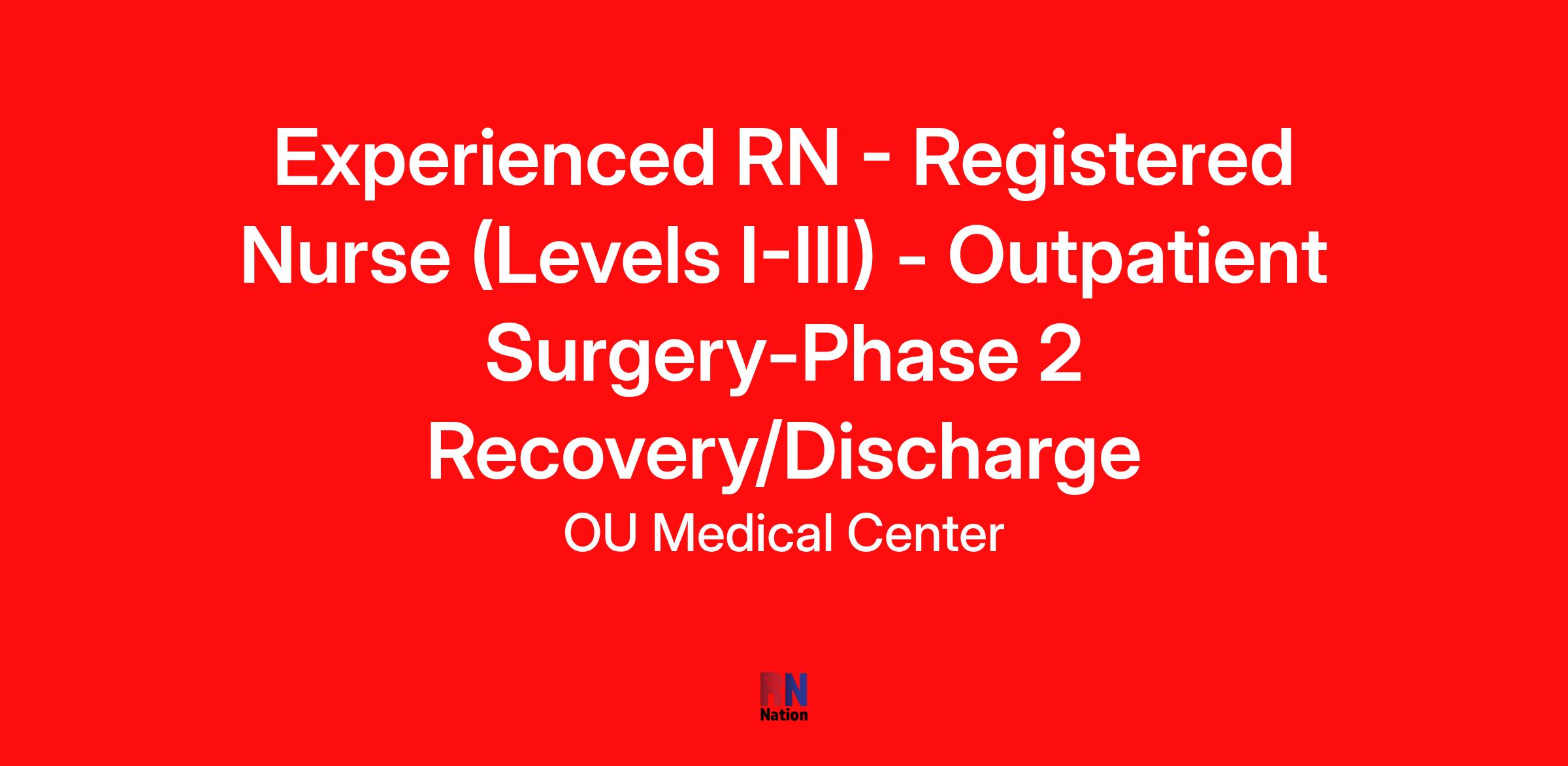 Experienced RN - Registered Nurse (Levels I-III) - Outpatient Surgery-Phase 2 Recovery/Discharge

OU Medical Center

RN
Nation